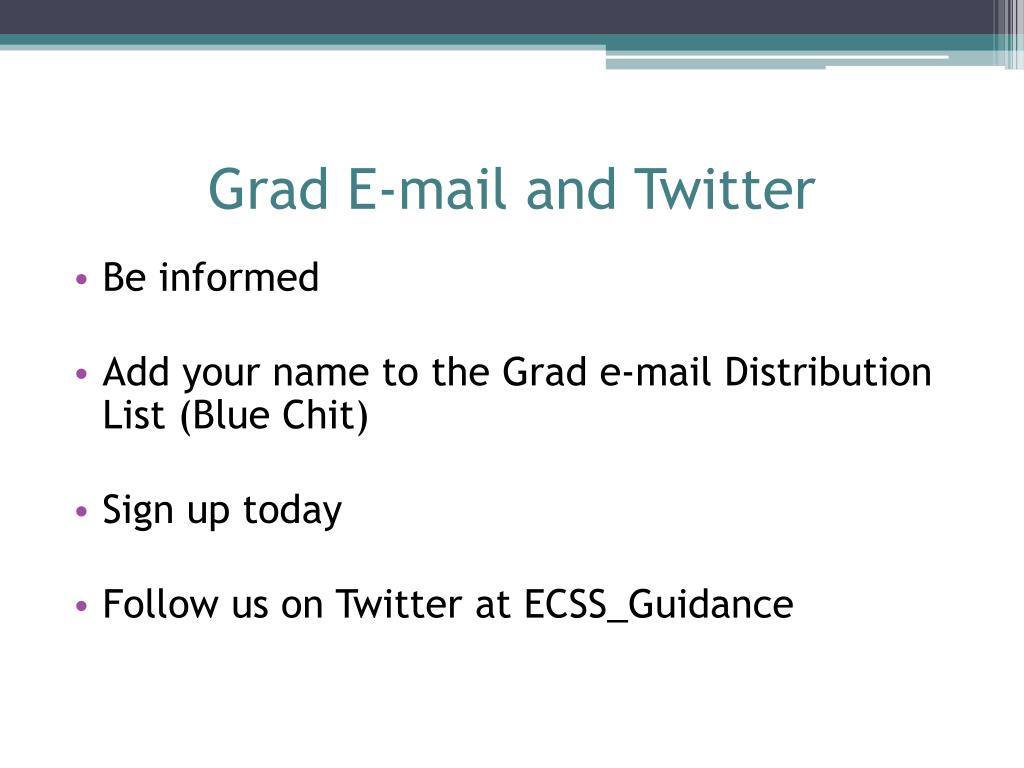 Grad E-mail and Twitter

• Be informed

• Add your name to the Grad e-mail Distribution List (Blue Chit)

• Sign up today

• Follow us on Twitter at ECSS_Guidance